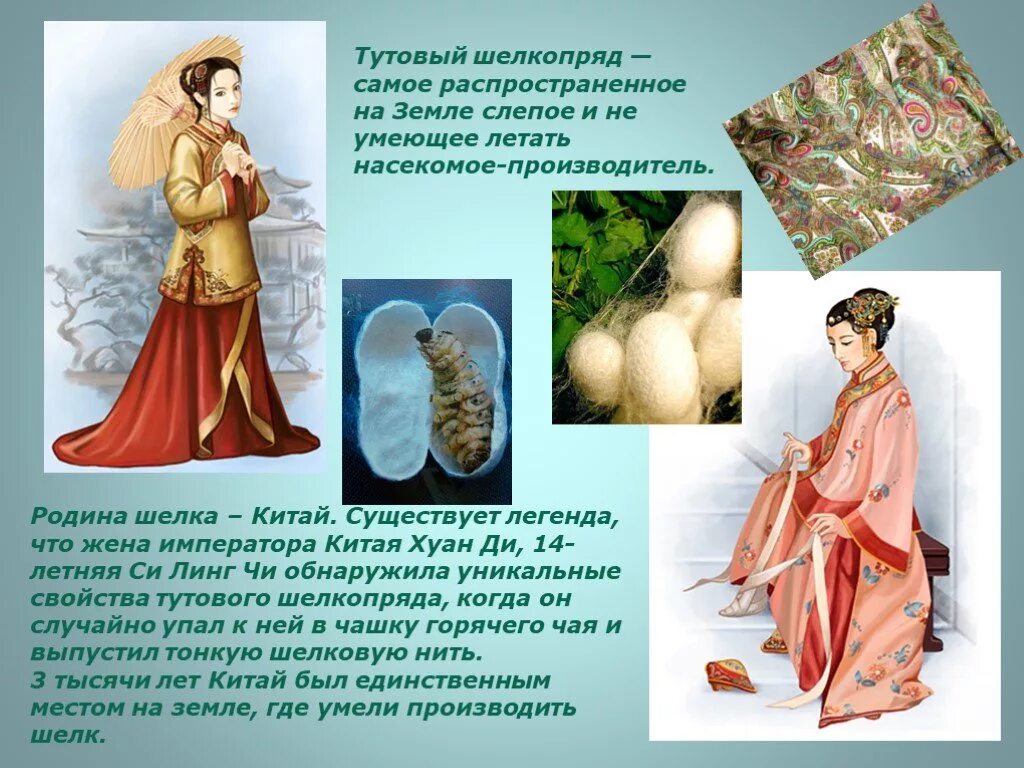 Тутовый шелкопряд — самое распространенное на Земле слепое и не умеющее летать насекомое-производитель.

Родина шелка – Китай. Существует легенда, что жена императора Китая Хуан Ди, 14-летняя Си Линг Чи обнаружила уникальные свойства тутового шелкопряда, когда он случайно упал к ней в чашку горячего чая и выпустил тонкую шелковую нить.
3 тысячи лет Китай был единственным местом на земле, где умели производить шелк.